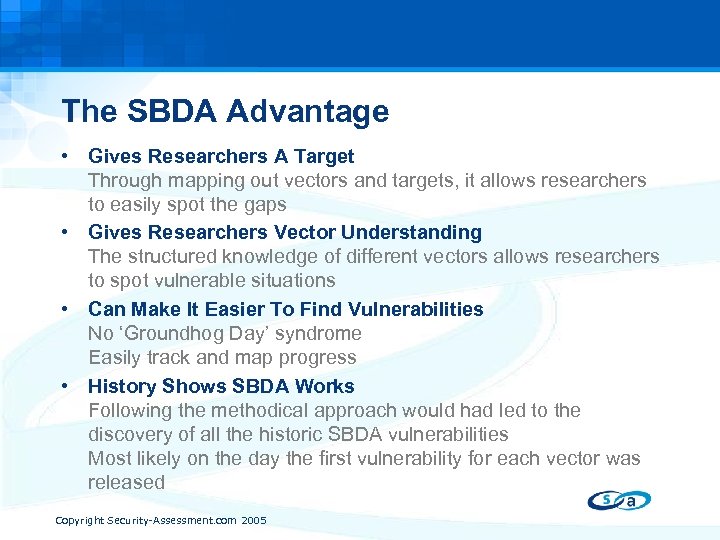 The SBDA Advantage

• Gives Researchers A Target
Through mapping out vectors and targets, it allows researchers to easily spot the gaps

• Gives Researchers Vector Understanding
The structured knowledge of different vectors allows researchers to spot vulnerable situations

• Can Make It Easier To Find Vulnerabilities
No ‘Groundhog Day’ syndrome
Easily track and map progress

• History Shows SBDA Works
Following the methodical approach would had led to the discovery of all the historic SBDA vulnerabilities
Most likely on the day the first vulnerability for each vector was released

s a

Copyright Security-Assessment.com 2005